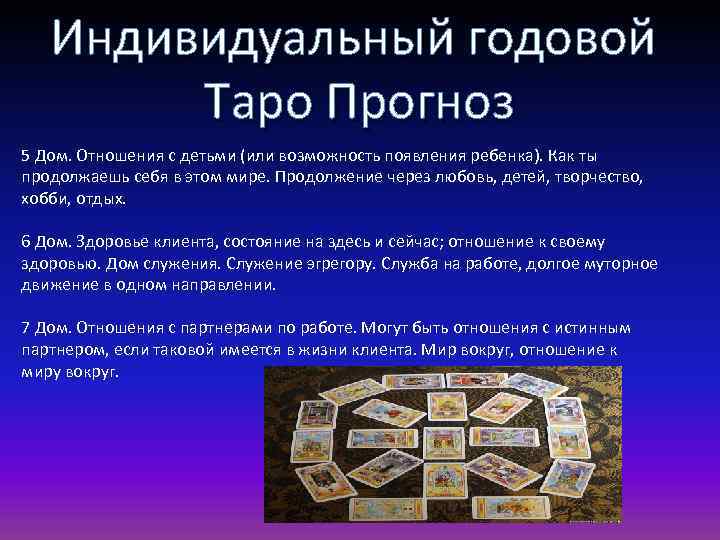 Индивидуальный годовой Таро Прогноз

5 Дом. Отношения с детьми (или возможность появления ребенка). Как ты продолжаешь себя в этом мире. Продолжение через любовь, детей, творчество, хобби, отдых.

6 Дом. Здоровье клиента, состояние на здесь и сейчас; отношение к своему здоровью. Дом служения. Служение эгрегору. Служба на работе, долгое муторное движение в одном направлении.

7 Дом. Отношения с партнерами по работе. Могут быть отношения с истинным партнером, если таковой имеется в жизни клиента. Мир вокруг, отношение к миру вокруг.